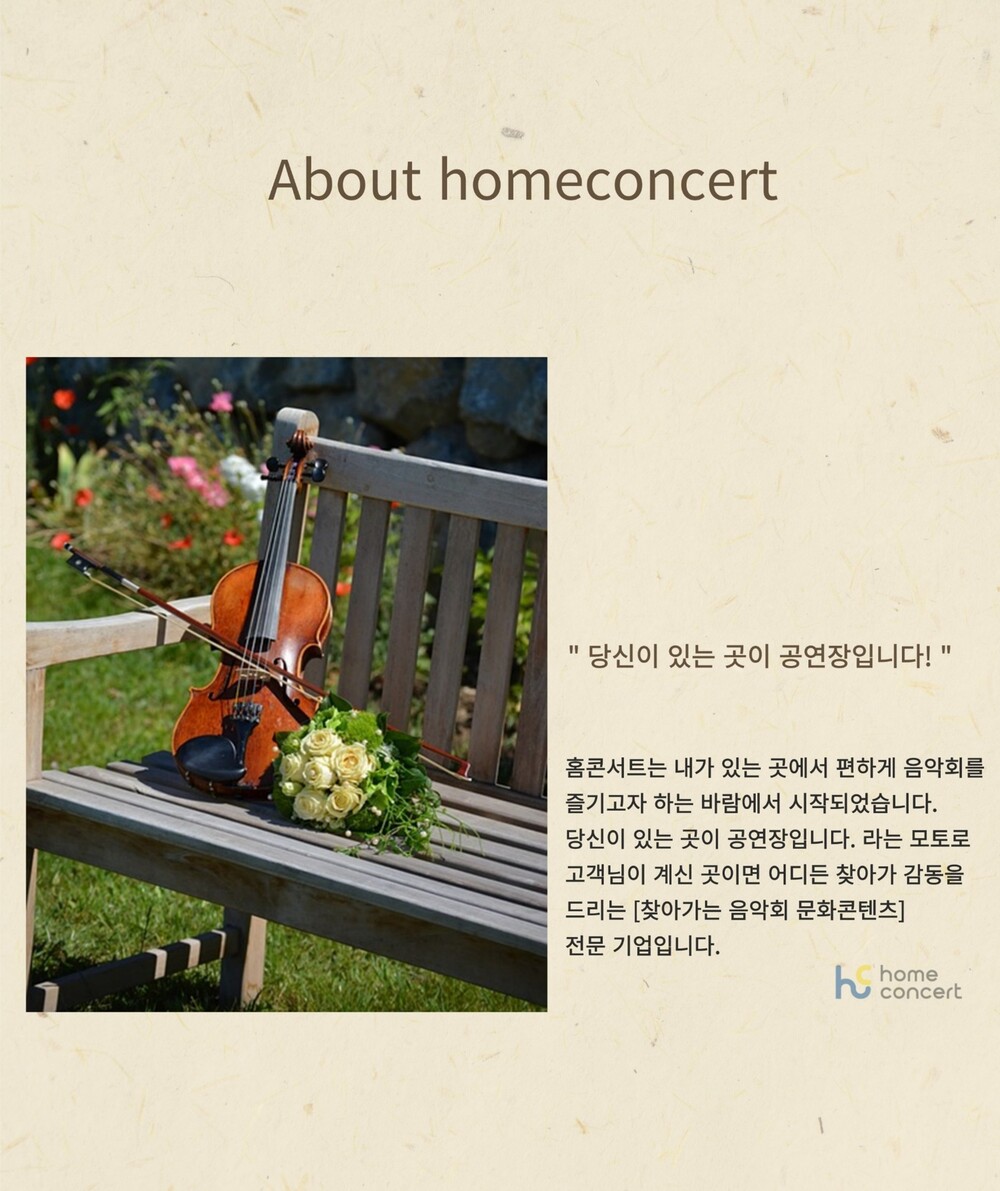 About homeconcert

" 당신이 있는 곳이 공연장입니다! "

홈콘서트는 내가 있는 곳에서 편하게 음악회를 즐기고자 하는 바람에서 시작되었습니다. 당신이 있는 곳이 공연장입니다. 라는 모토로 고객님이 계신 곳이면 어디든 찾아가 감동을 드리는 [찾아가는 음악회 문화콘텐츠] 전문 기업입니다.

hc home concert